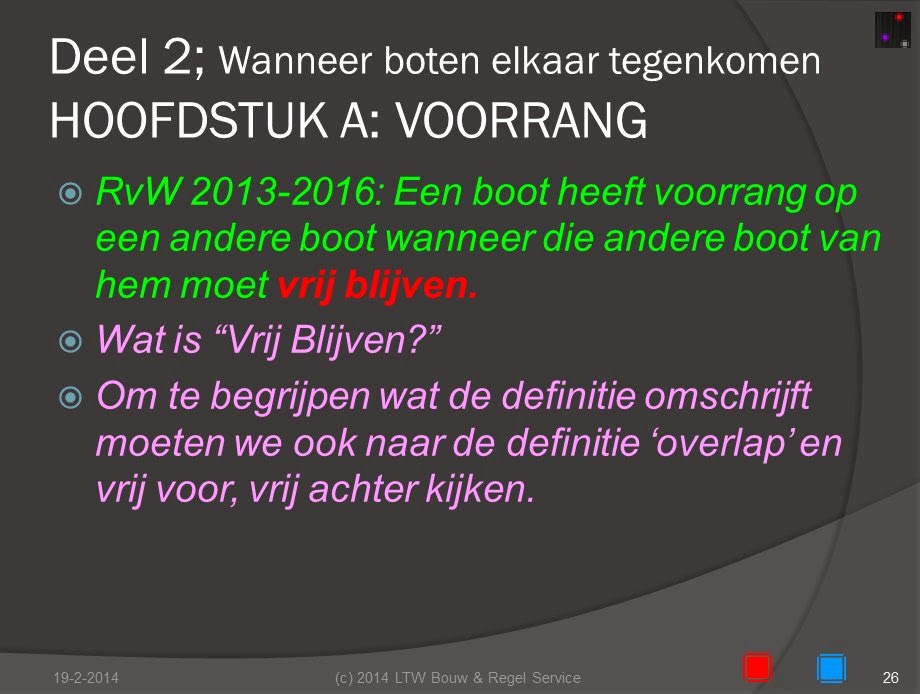 Deel 2; Wanneer boten elkaar tegenkomen
HOOFDSTUK A: VOORRANG

RvW 2013-2016: Een boot heeft voorrang op een andere boot wanneer die andere boot van hem moet vrij blijven.

Wat is “Vrij Blijven?”

Om te begrijpen wat de definitie omschrijft moeten we ook naar de definitie ‘overlap’ en vrij voor, vrij achter kijken.

19-2-2014 (c) 2014 LTW Bouw & Regel Service 26